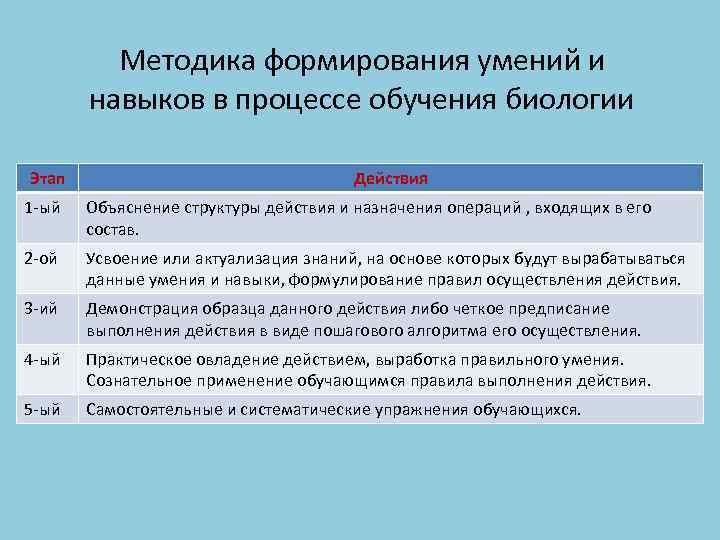 Методика формирования умений и навыков в процессе обучения биологии

| Этап | Действия |
|---|---|
| 1-ый | Объяснение структуры действия и назначения операций , входящих в его состав. |
| 2-ой | Усвоение или актуализация знаний, на основе которых будут вырабатываться данные умения и навыки, формулирование правил осуществления действия. |
| 3-ий | Демонстрация образца данного действия либо четкое предписание выполнения действия в виде пошагового алгоритма его осуществления. |
| 4-ый | Практическое овладение действием, выработка правильного умения. Сознательное применение обучающимся правила выполнения действия. |
| 5-ый | Самостоятельные и систематические упражнения обучающихся. |